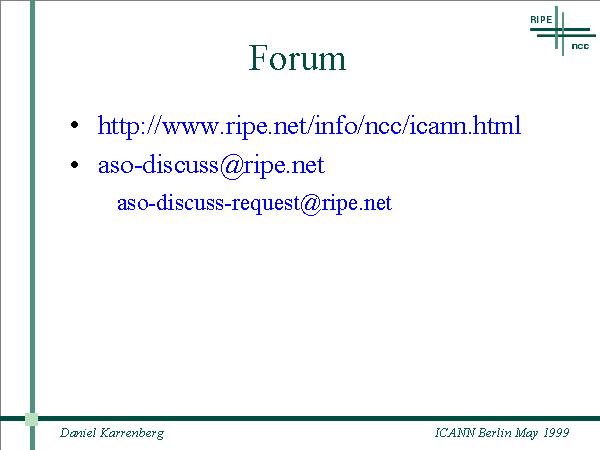 RIPE
ncc

Forum

• http://www.ripe.net/info/ncc/icann.html
• aso-discuss@ripe.net
aso-discuss-request@ripe.net

Daniel Karrenberg

ICANN Berlin May 1999